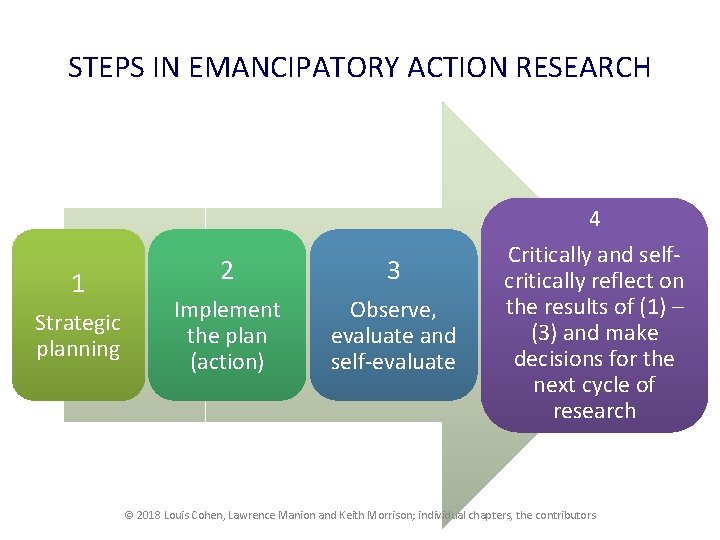 STEPS IN EMANCIPATORY ACTION RESEARCH

1
Strategic planning

2
Implement the plan (action)

3
Observe, evaluate and self-evaluate

4
Critically and self-critically reflect on the results of (1) – (3) and make decisions for the next cycle of research

© 2018 Louis Cohen, Lawrence Manion and Keith Morrison; individual chapters, the contributors